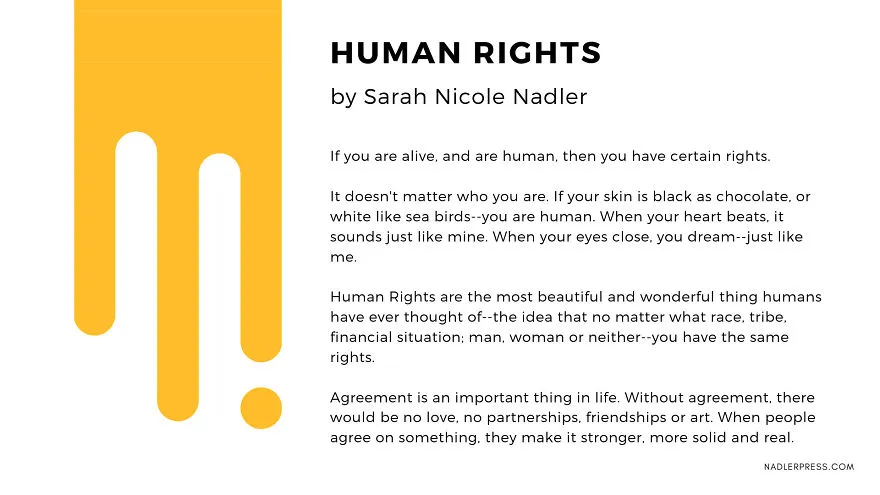 HUMAN RIGHTS

by Sarah Nicole Nadler

If you are alive, and are human, then you have certain rights.

It doesn't matter who you are. If your skin is black as chocolate, or white like sea birds--you are human. When your heart beats, it sounds just like mine. When your eyes close, you dream--just like me.

Human Rights are the most beautiful and wonderful thing humans have ever thought of--the idea that no matter what race, tribe, financial situation; man, woman or neither--you have the same rights.

Agreement is an important thing in life. Without agreement, there would be no love, no partnerships, friendships or art. When people agree on something, they make it stronger, more solid and real.

NADLERPRESS.COM